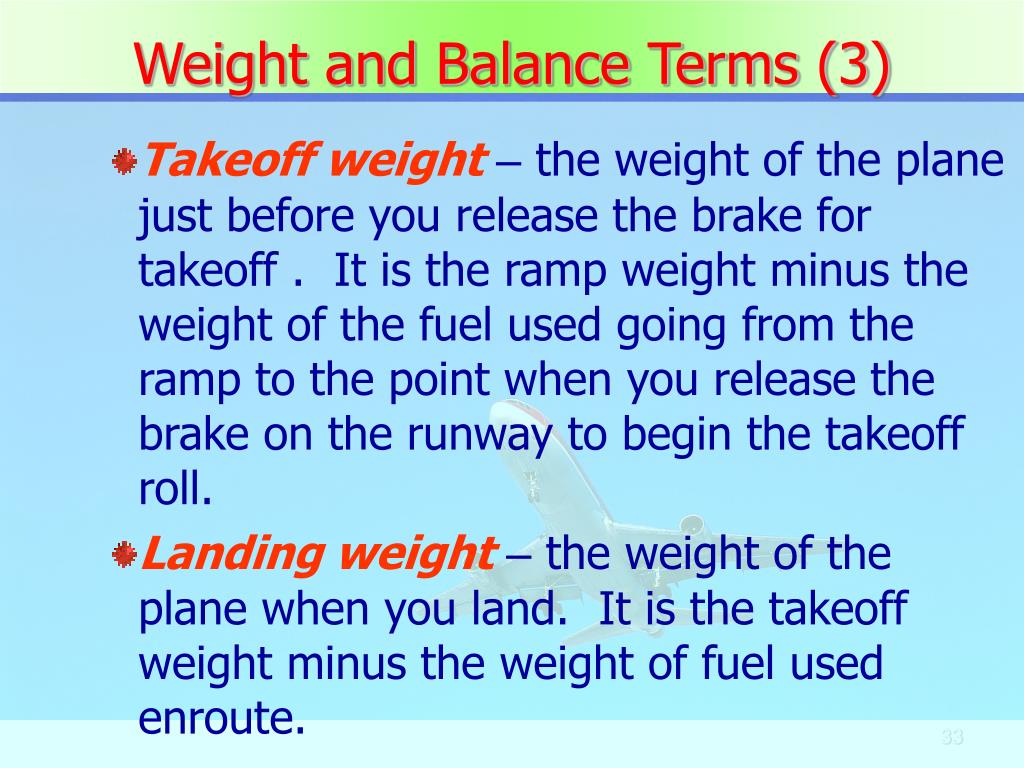 Weight and Balance Terms (3)

Takeoff weight – the weight of the plane just before you release the brake for takeoff . It is the ramp weight minus the weight of the fuel used going from the ramp to the point when you release the brake on the runway to begin the takeoff roll.

Landing weight – the weight of the plane when you land. It is the takeoff weight minus the weight of fuel used enroute.

33